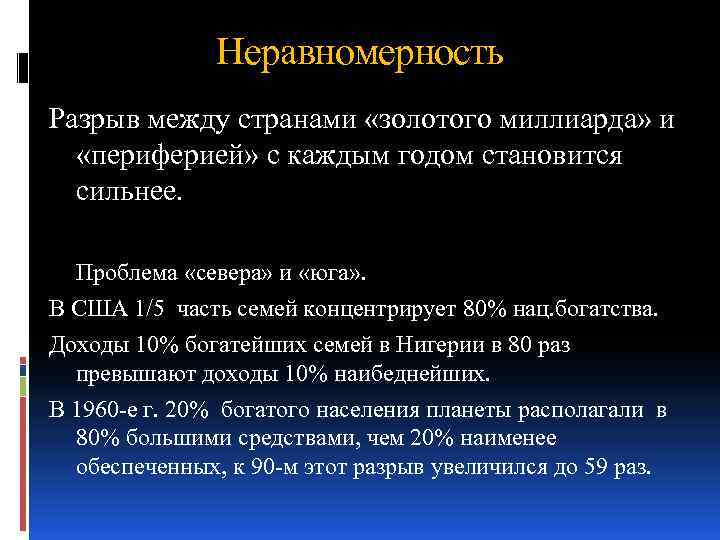 Неравномерность

Разрыв между странами «золотого миллиарда» и «периферией» с каждым годом становится сильнее.

Проблема «севера» и «юга».

В США 1/5 часть семей концентрирует 80% нац.богатства.

Доходы 10% богатейших семей в Нигерии в 80 раз превышают доходы 10% наибеднейших.

В 1960-е г. 20% богатого населения планеты располагали в 80% большими средствами, чем 20% наименее обеспеченных, к 90-м этот разрыв увеличился до 59 раз.